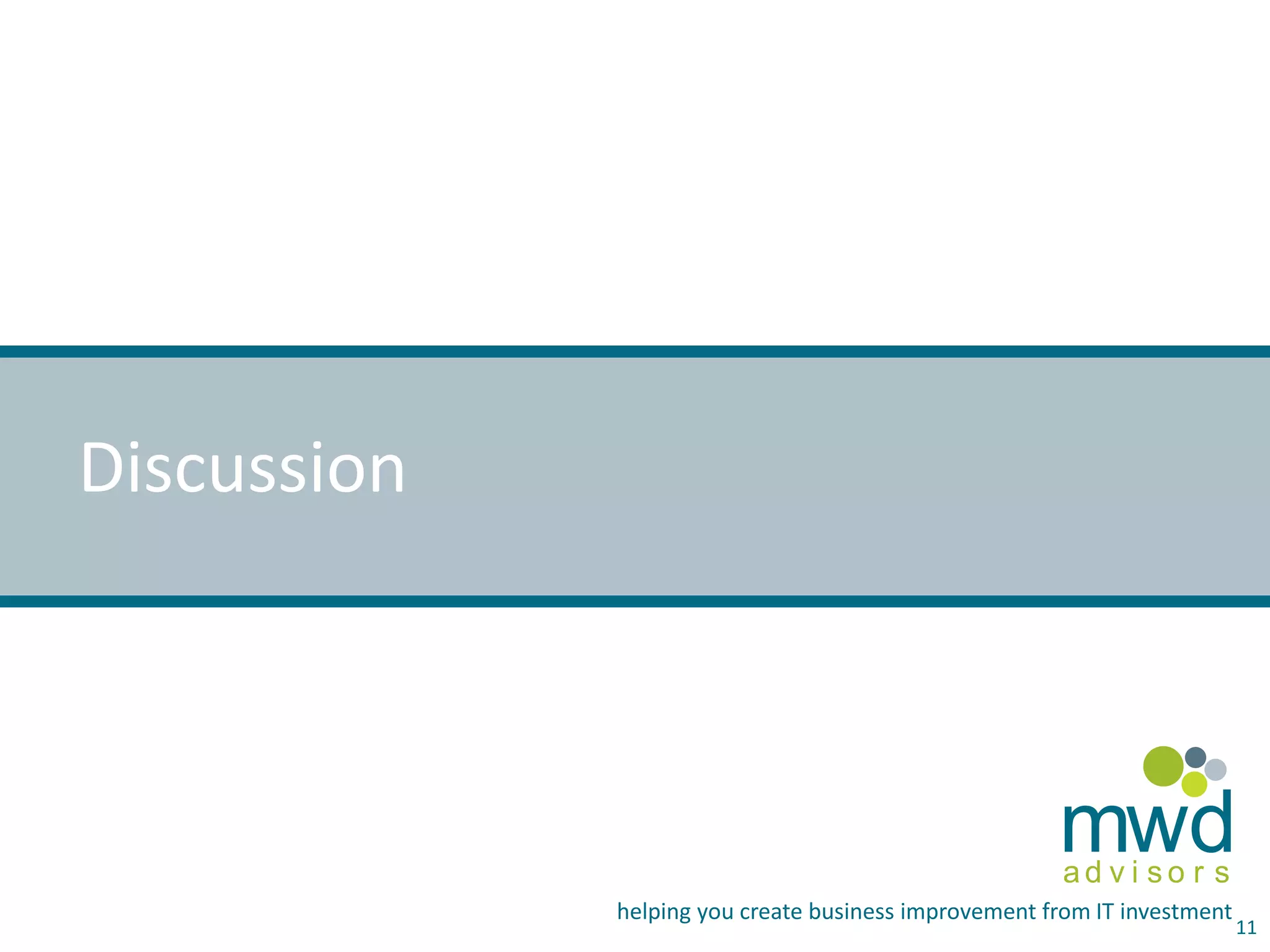 Discussion

mwd
advisors

helping you create business improvement from IT investment

11